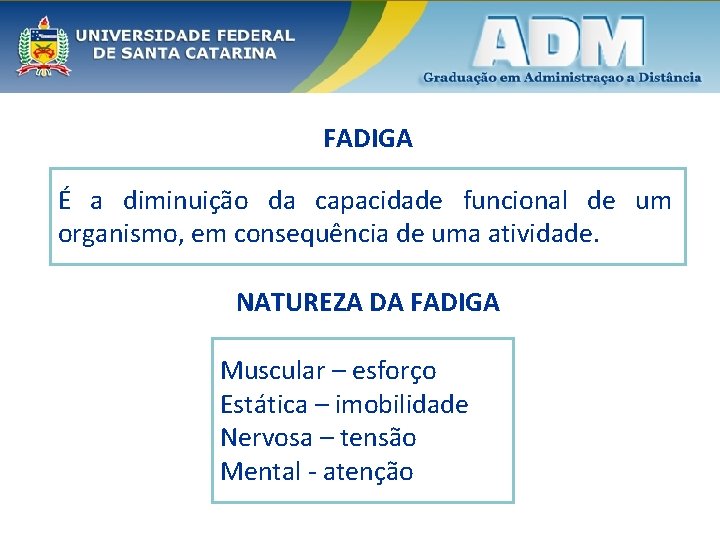 UNIVERSIDADE FEDERAL
DE SANTA CATARINA

ADM
Graduação em Administraçao a Distância

FADIGA

É a diminuição da capacidade funcional de um organismo, em consequência de uma atividade.

NATUREZA DA FADIGA

Muscular – esforço
Estática – imobilidade
Nervosa – tensão
Mental - atenção